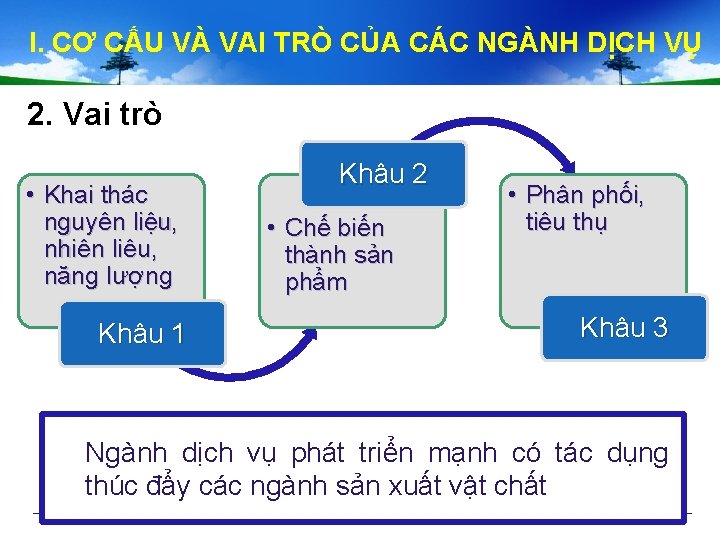 I. CƠ CẤU VÀ VAI TRÒ CỦA CÁC NGÀNH DỊCH VỤ

2. Vai trò

• Khai thác nguyên liệu, nhiên liêu, năng lượng

Khâu 1

Khâu 2

• Chế biến thành sản phẩm

• Phân phối, tiêu thụ

Khâu 3

Ngành dịch vụ phát triển mạnh có tác dụng thúc đẩy các ngành sản xuất vật chất